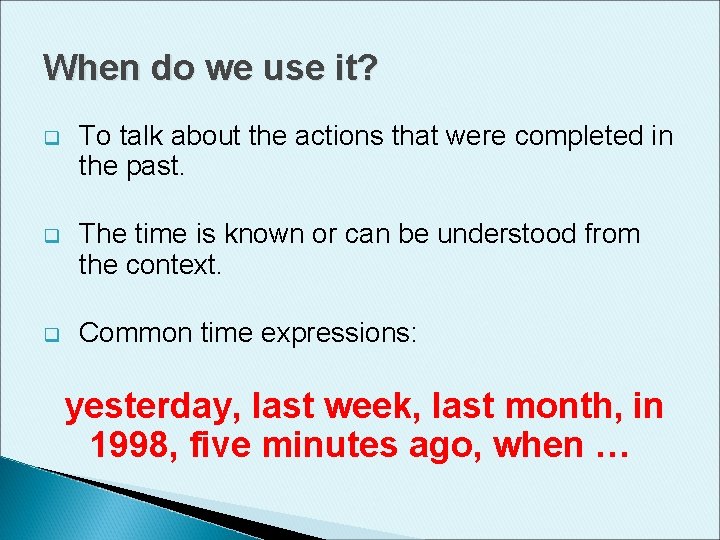 When do we use it?

To talk about the actions that were completed in the past.

The time is known or can be understood from the context.

Common time expressions:

yesterday, last week, last month, in 1998, five minutes ago, when …